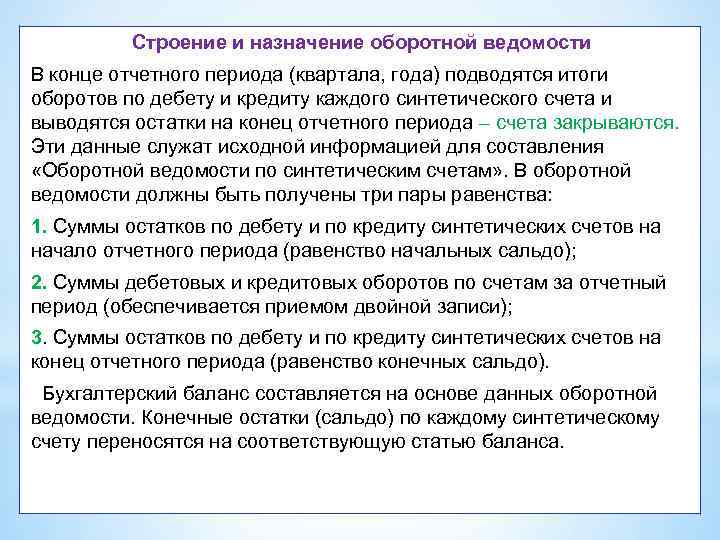 Строение и назначение оборотной ведомости

В конце отчетного периода (квартала, года) подводятся итоги оборотов по дебету и кредиту каждого синтетического счета и выводятся остатки на конец отчетного периода – счета закрываются. Эти данные служат исходной информацией для составления «Оборотной ведомости по синтетическим счетам». В оборотной ведомости должны быть получены три пары равенства:

1. Суммы остатков по дебету и по кредиту синтетических счетов на начало отчетного периода (равенство начальных сальдо);

2. Суммы дебетовых и кредитовых оборотов по счетам за отчетный период (обеспечивается приемом двойной записи);

3. Суммы остатков по дебету и по кредиту синтетических счетов на конец отчетного периода (равенство конечных сальдо).

Бухгалтерский баланс составляется на основе данных оборотной ведомости. Конечные остатки (сальдо) по каждому синтетическому счету переносятся на соответствующую статью баланса.